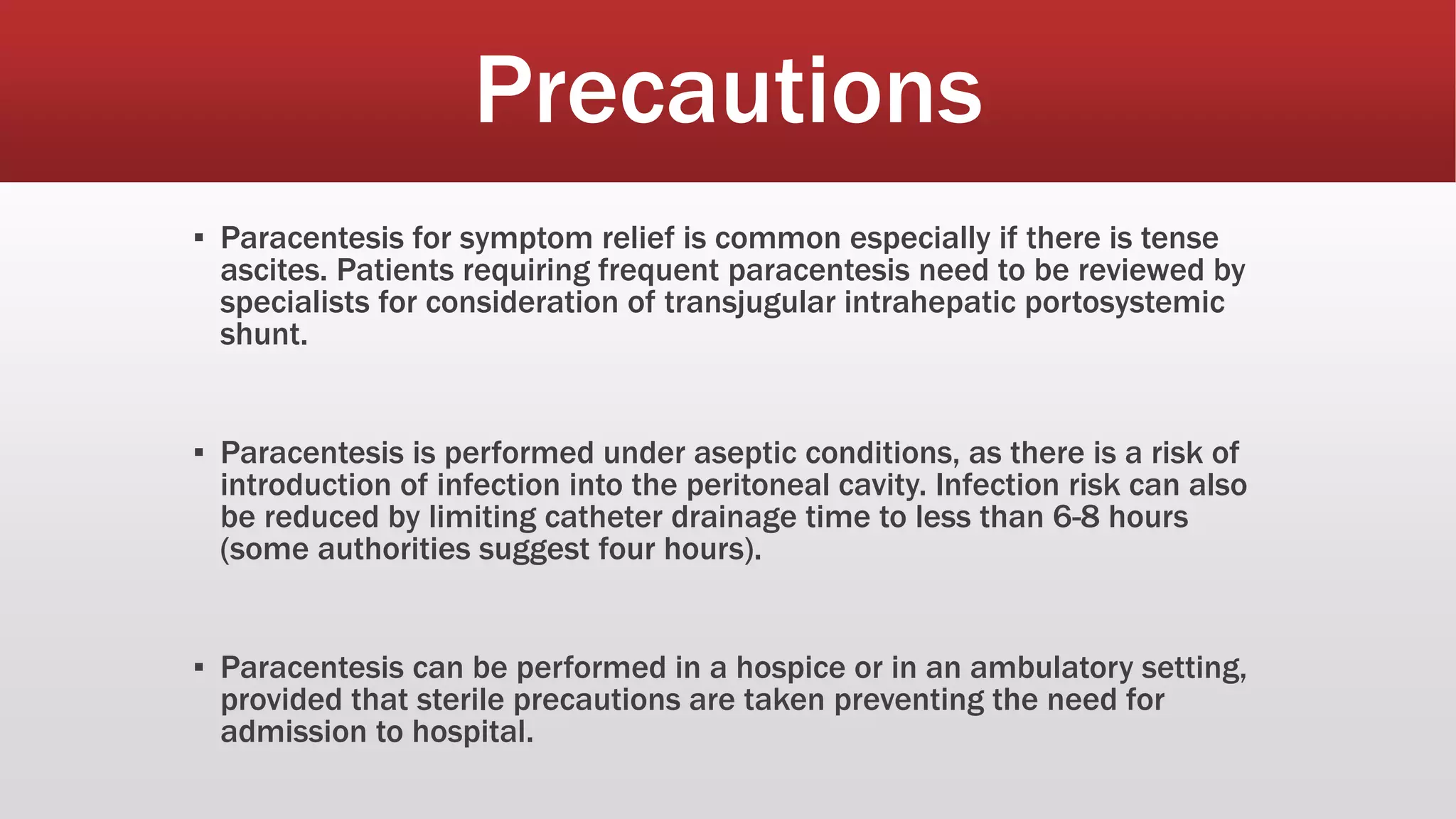 Precautions

▪ Paracentesis for symptom relief is common especially if there is tense ascites. Patients requiring frequent paracentesis need to be reviewed by specialists for consideration of transjugular intrahepatic portosystemic shunt.

▪ Paracentesis is performed under aseptic conditions, as there is a risk of introduction of infection into the peritoneal cavity. Infection risk can also be reduced by limiting catheter drainage time to less than 6-8 hours (some authorities suggest four hours).

▪ Paracentesis can be performed in a hospice or in an ambulatory setting, provided that sterile precautions are taken preventing the need for admission to hospital.